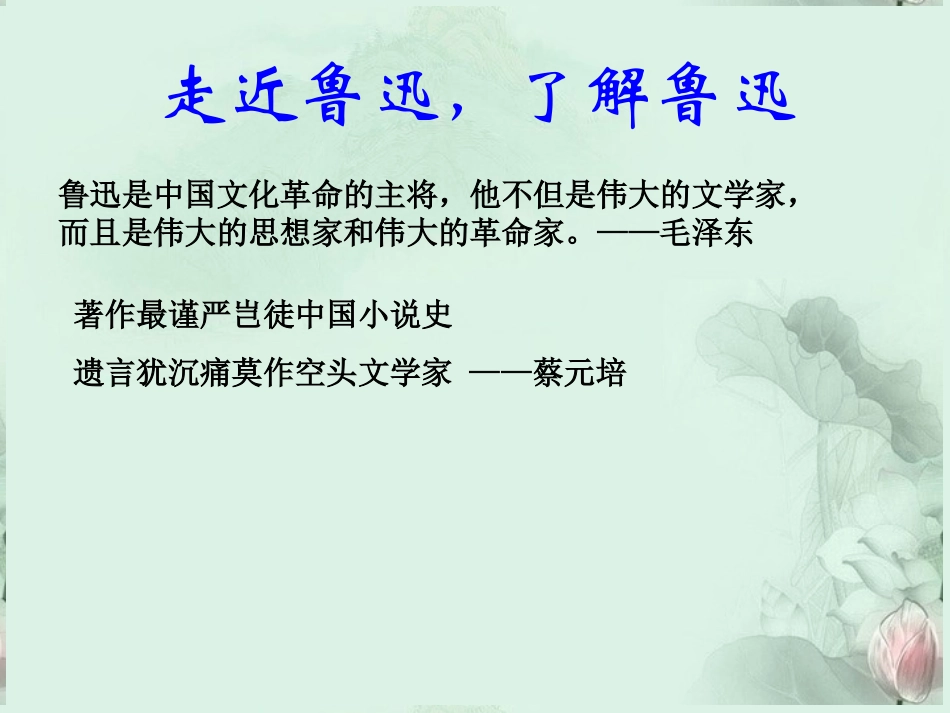 走近鲁迅，了解鲁迅

鲁迅是中国文化革命的主将，他不但是伟大的文学家，而且是伟大的思想家和伟大的革命家。——毛泽东

著作最谨严岂徒中国小说史

遗言犹沉痛莫作空头文学家 ——蔡元培